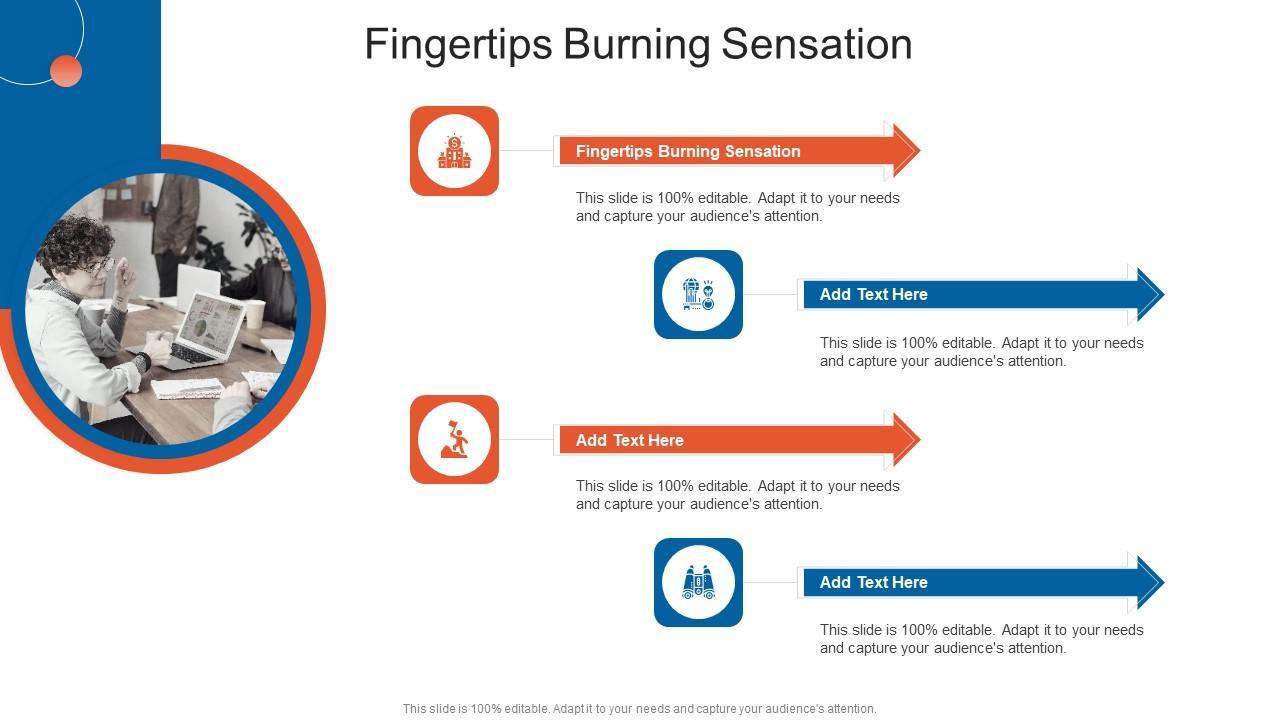 Fingertips Burning Sensation

Fingertips Burning Sensation

This slide is 100% editable. Adapt it to your needs and capture your audience's attention.

Add Text Here

This slide is 100% editable. Adapt it to your needs and capture your audience's attention.

Add Text Here

This slide is 100% editable. Adapt it to your needs and capture your audience's attention.

Add Text Here

This slide is 100% editable. Adapt it to your needs and capture your audience's attention.

This slide is 100% editable. Adapt it to your needs and capture your audience's attention.